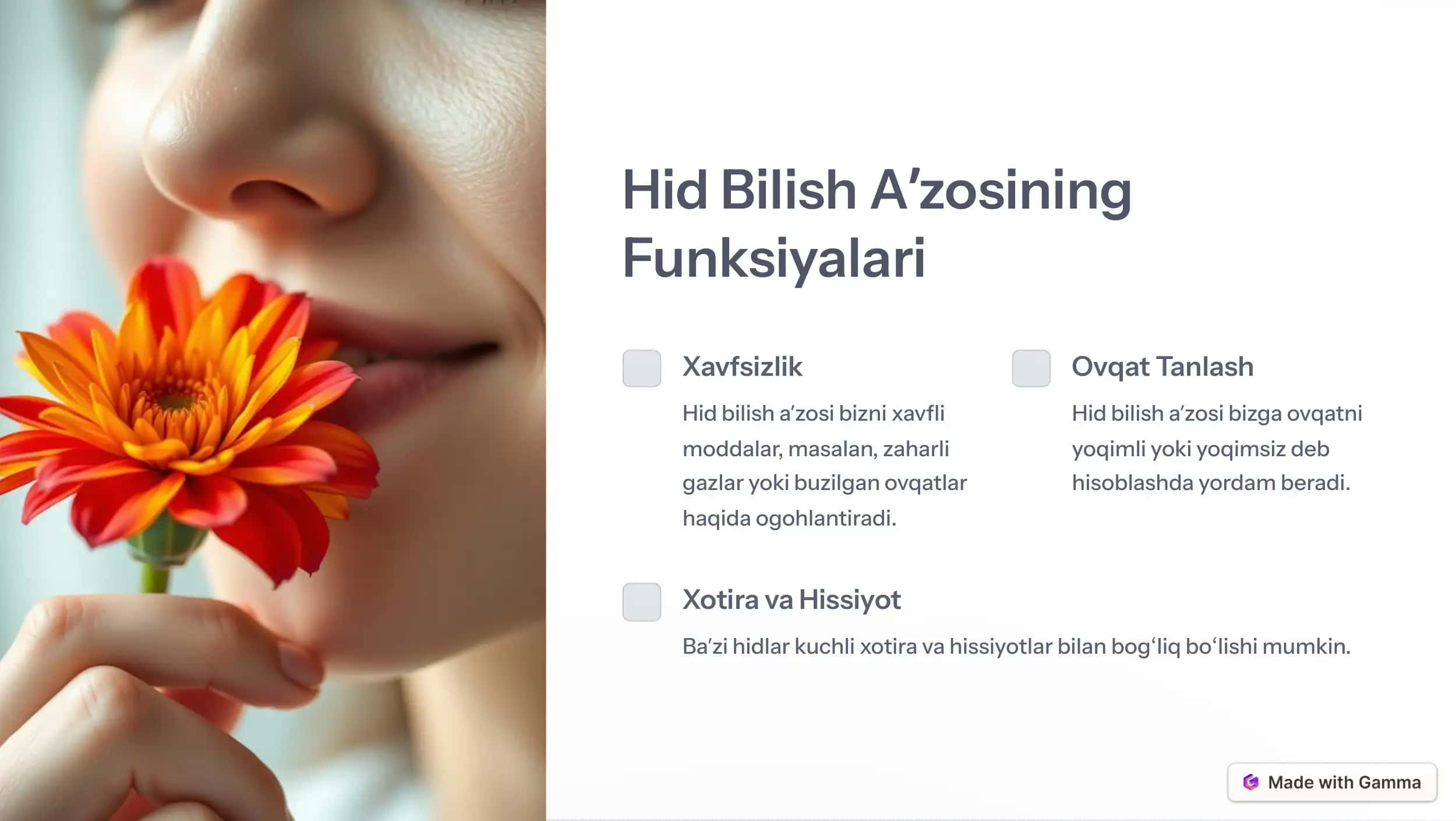 Hid Bilish A’zosining Funksiyalari

Xavfsizlik

Hid bilish a’zosi bizni xavfli moddalar, masalan, zaharli gazlar yoki buzilgan ovqatlar haqida ogohlantiradi.

Ovqat Tanlash

Hid bilish a’zosi bizga ovqatni yoqimli yoki yoqimsiz deb hisoblashda yordam beradi.

Xotira va Hissiyot

Ba’zi hidlar kuchli xotira va hissiyotlar bilan bog‘liq bo‘lishi mumkin.

Made with Gamma